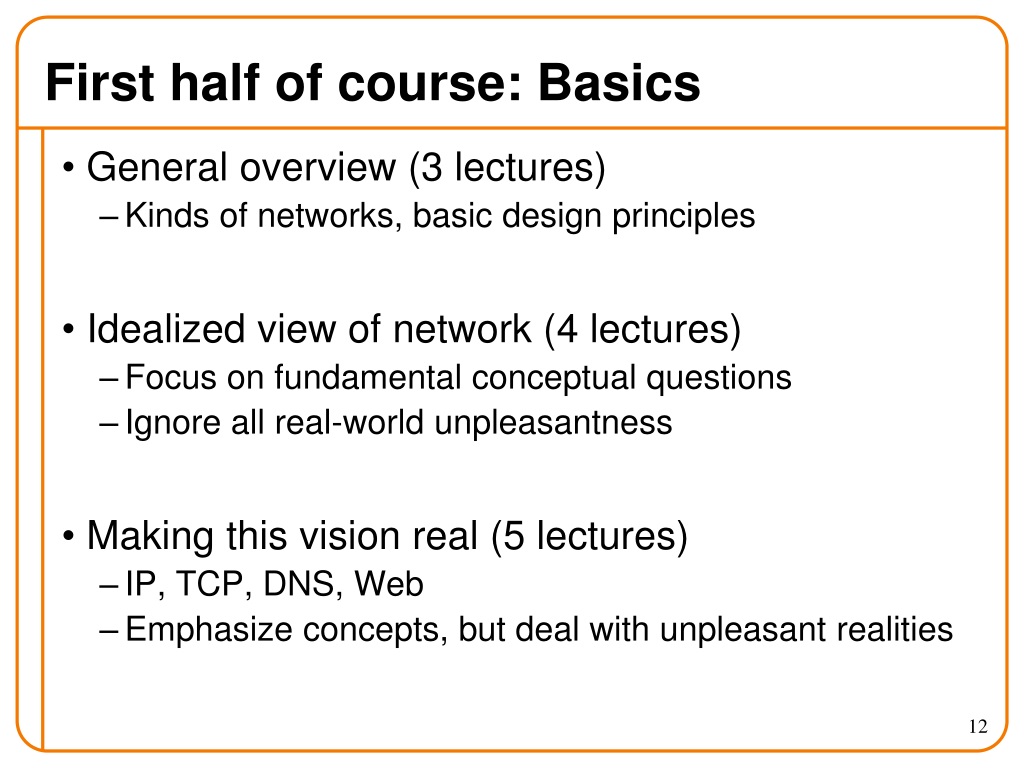 First half of course: Basics

• General overview (3 lectures)
– Kinds of networks, basic design principles

• Idealized view of network (4 lectures)
– Focus on fundamental conceptual questions
– Ignore all real-world unpleasantness

• Making this vision real (5 lectures)
– IP, TCP, DNS, Web
– Emphasize concepts, but deal with unpleasant realities

12